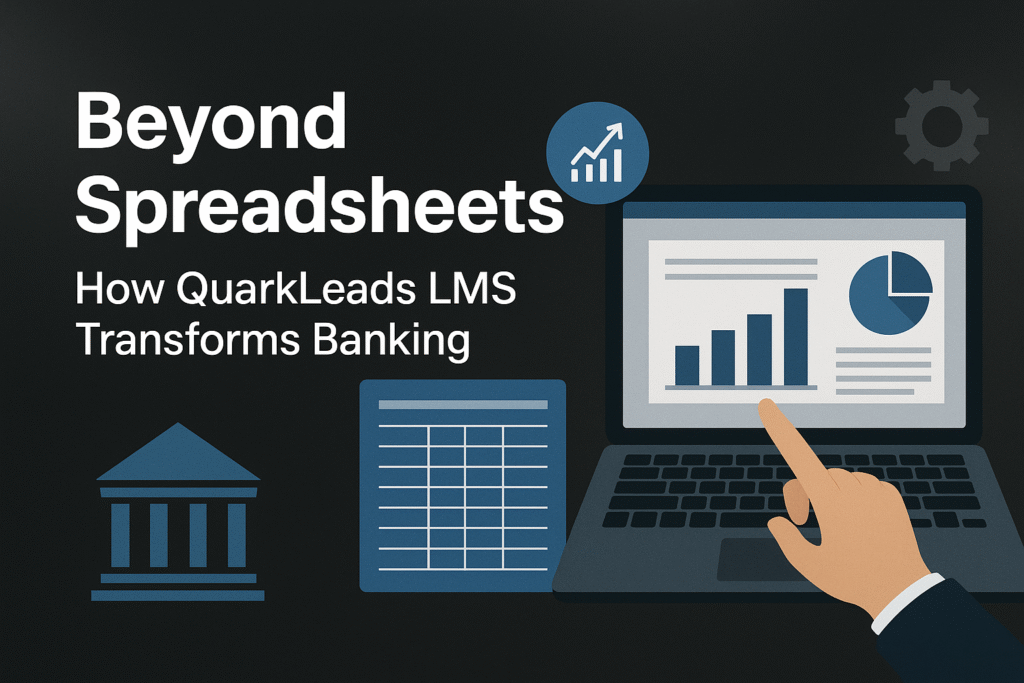 Beyond Spreadsheets

How QuarkLeads LMS Transforms Banking